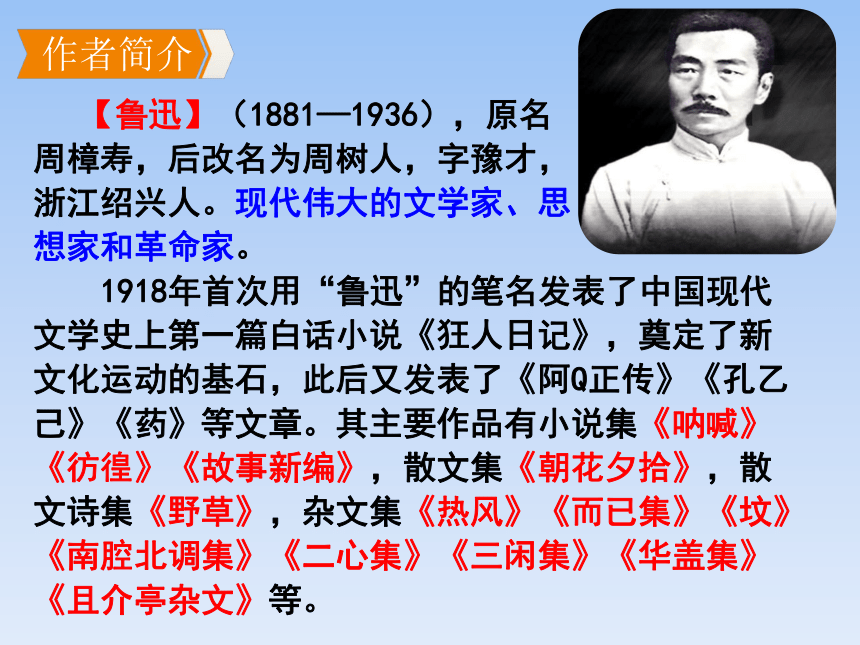 作者简介

【鲁迅】（1881—1936），原名周樟寿，后改名为周树人，字豫才，浙江绍兴人。现代伟大的文学家、思想家和革命家。

1918年首次用“鲁迅”的笔名发表了中国现代文学史上第一篇白话小说《狂人日记》，奠定了新文化运动的基石，此后又发表了《阿Q正传》《孔乙己》《药》等文章。其主要作品有小说集《呐喊》《彷徨》《故事新编》，散文集《朝花夕拾》，散文诗集《野草》，杂文集《热风》《而已集》《坟》《南腔北调集》《二心集》《三闲集》《华盖集》《且介亭杂文》等。